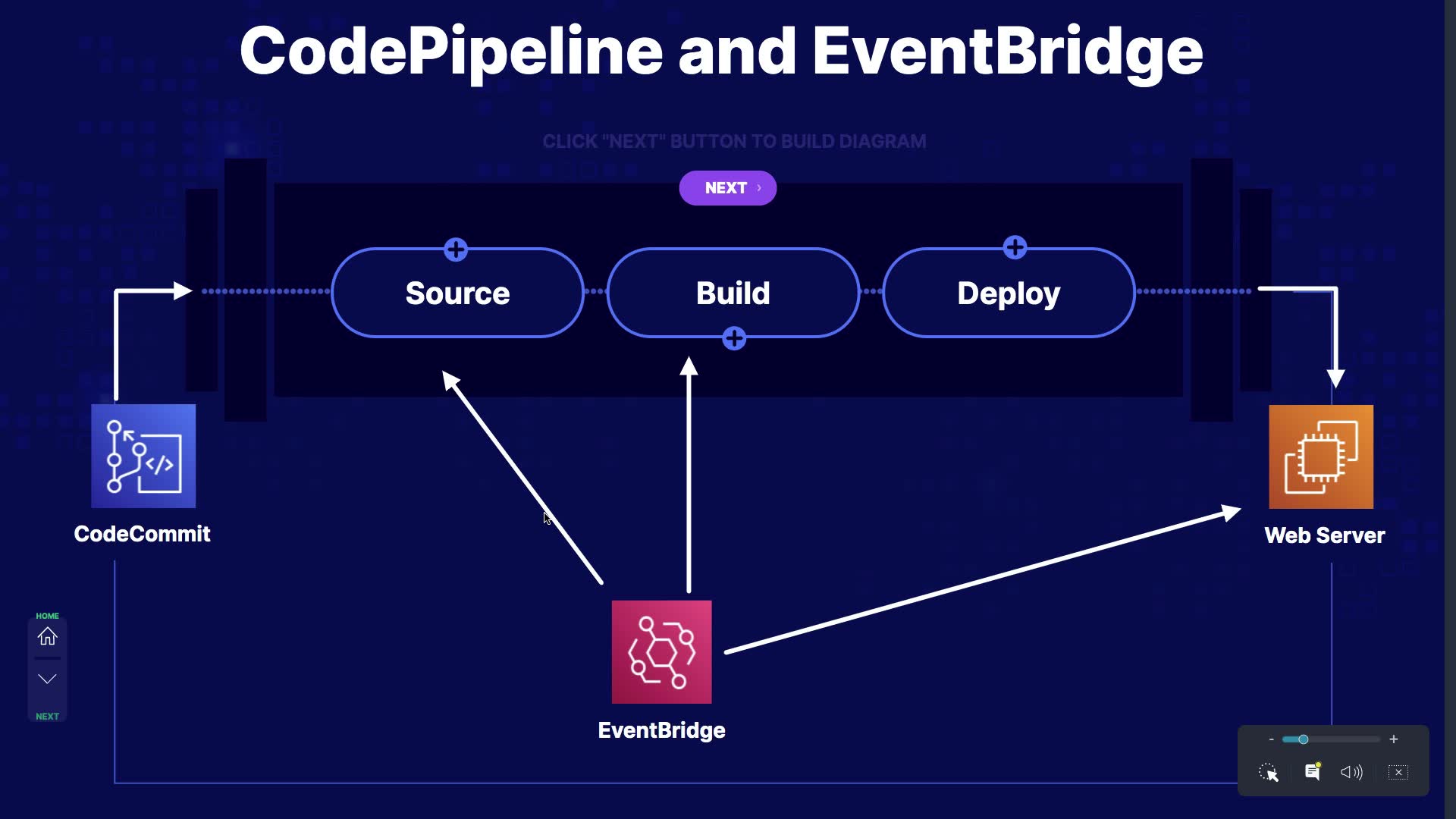 CodePipeline and EventBridge

CLICK "NEXT" BUTTON TO BUILD DIAGRAM

NEXT ›

Source

Build

Deploy

CodeCommit

Web Server

EventBridge

HOME

NEXT

-

+